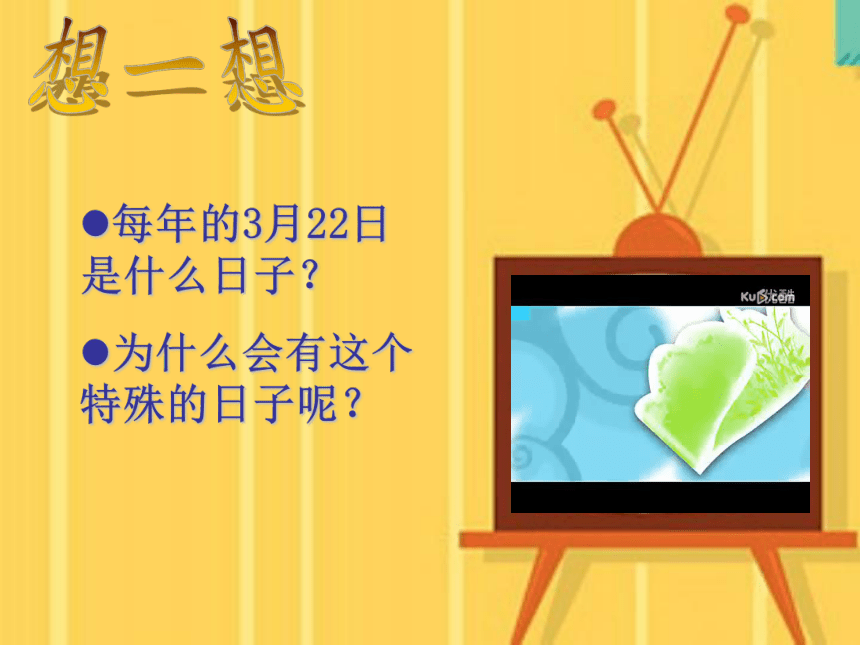 想一想

●每年的3月22日是什么日子？

●为什么会有这个特殊的日子呢？

Ku6.com